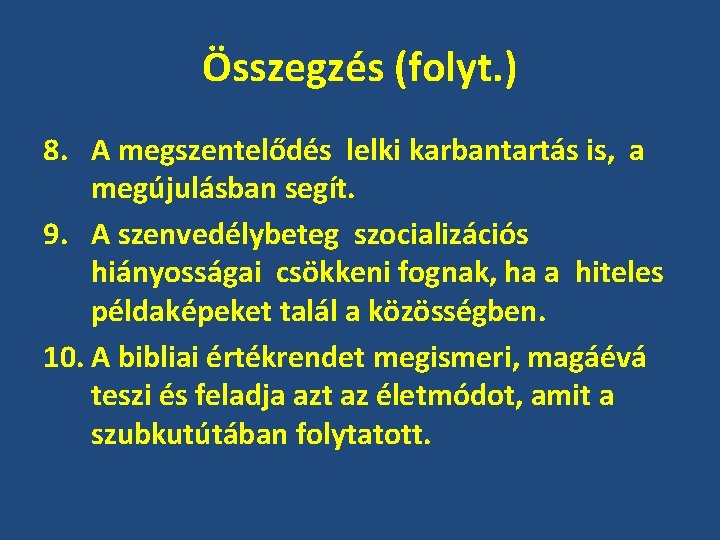 Összegzés (folyt.)

8. A megszentelődés lelki karbantartás is, a megújulásban segít.
9. A szenvedélybeteg szocializációs hiányosságai csökkeni fognak, ha a hiteles példaképeket talál a közösségben.
10. A bibliai értékrendet megismeri, magáévá teszi és feladja azt az életmódot, amit a szubkutútában folytatott.